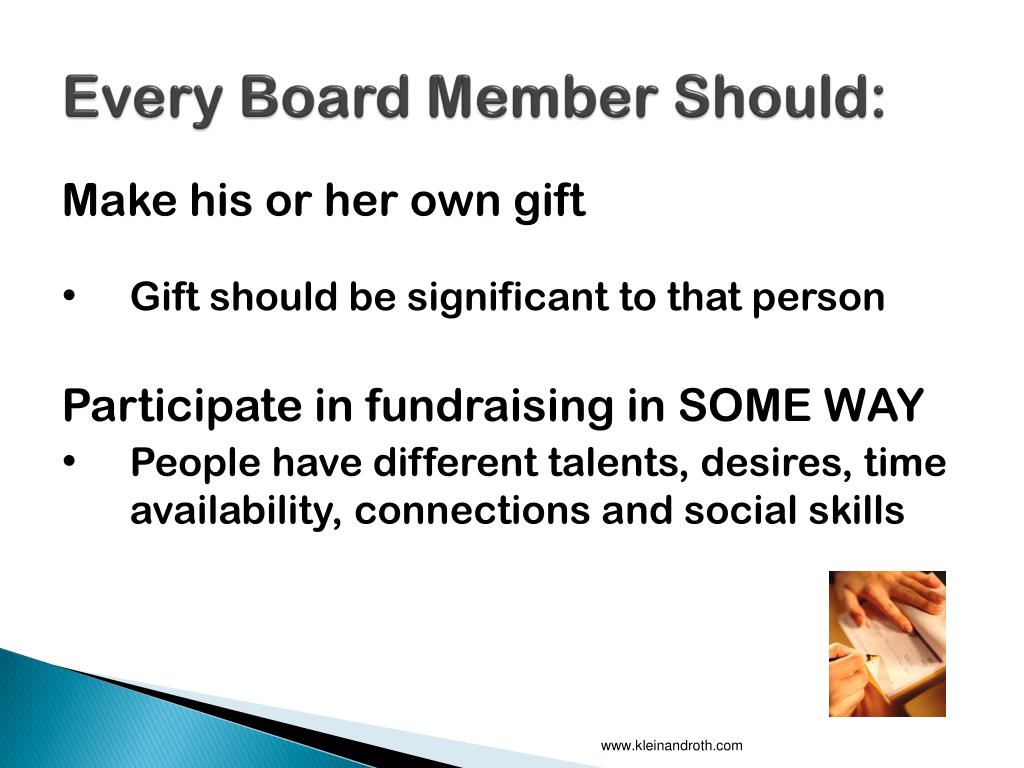 Every Board Member Should:

Make his or her own gift

• Gift should be significant to that person

Participate in fundraising in SOME WAY

• People have different talents, desires, time availability, connections and social skills

www.kleinandroth.com